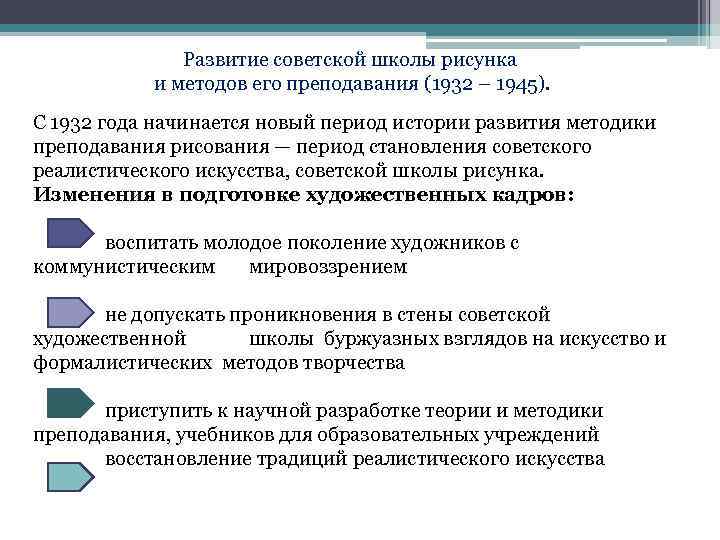 Развитие советской школы рисунка
и методов его преподавания (1932 – 1945).

С 1932 года начинается новый период истории развития методики преподавания рисования — период становления советского реалистического искусства, советской школы рисунка.
**Изменения в подготовке художественных кадров:**

воспитать молодое поколение художников с коммунистическим мировоззрением

не допускать проникновения в стены советской художественной школы буржуазных взглядов на искусство и формалистических методов творчества

приступить к научной разработке теории и методики преподавания, учебников для образовательных учреждений

восстановление традиций реалистического искусства